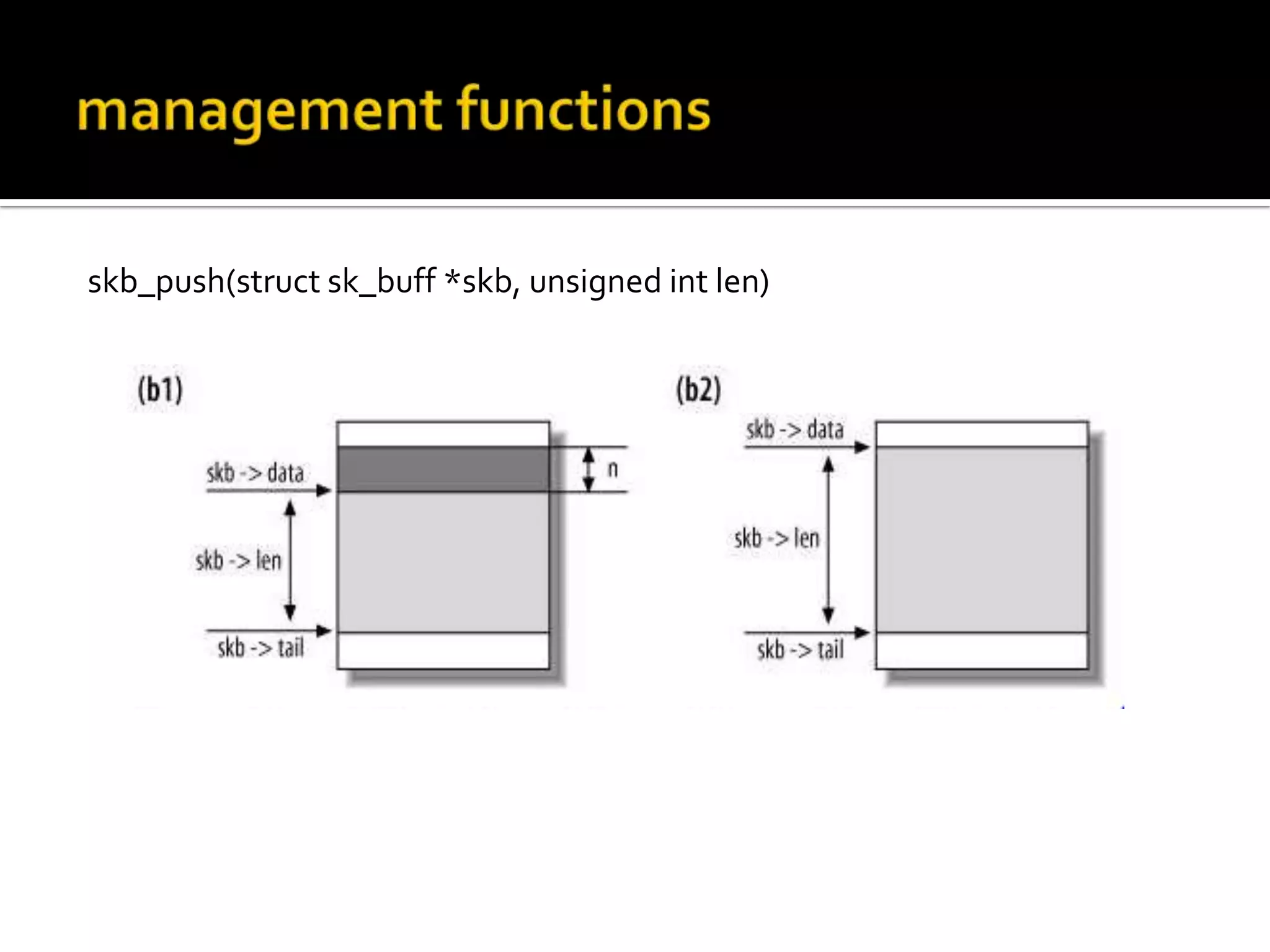 management functions

skb_push(struct sk_buff *skb, unsigned int len)

(b1)

skb -> data

n

skb -> len

skb -> tail

(b2)

skb -> data

skb -> len

skb -> tail